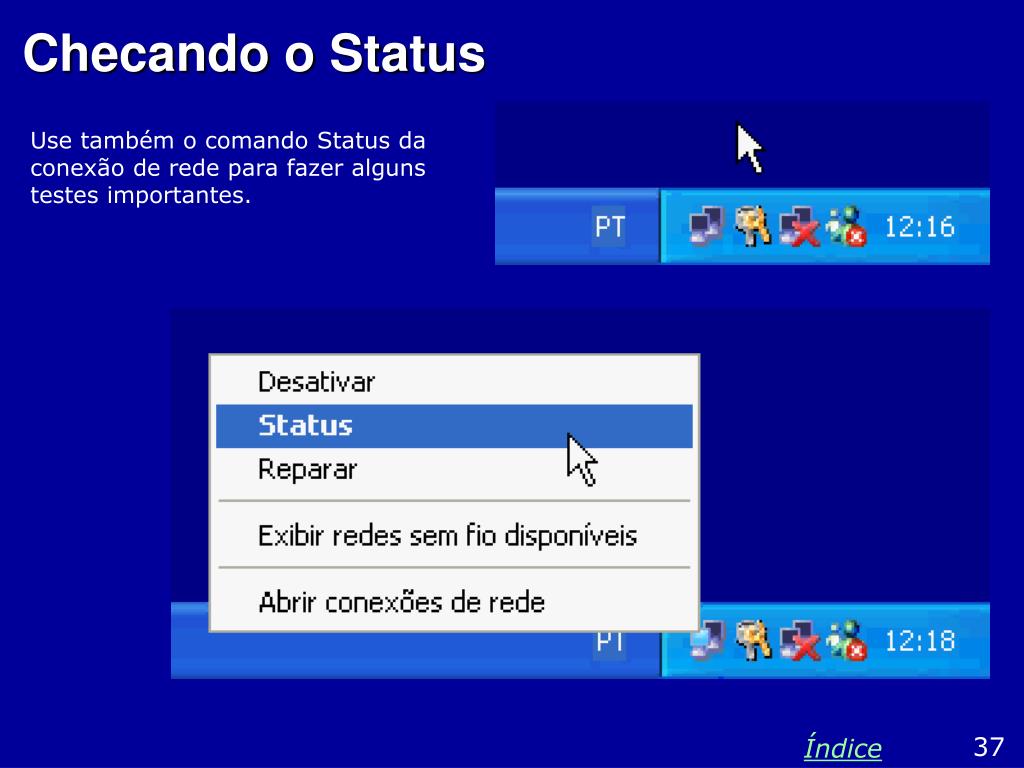 Checando o Status

Use também o comando Status da conexão de rede para fazer alguns testes importantes.

PT 12:16

Desativar
Status
Reparar
Exibir redes sem fio disponíveis
Abrir conexões de rede

PT 12:18

Índice

37